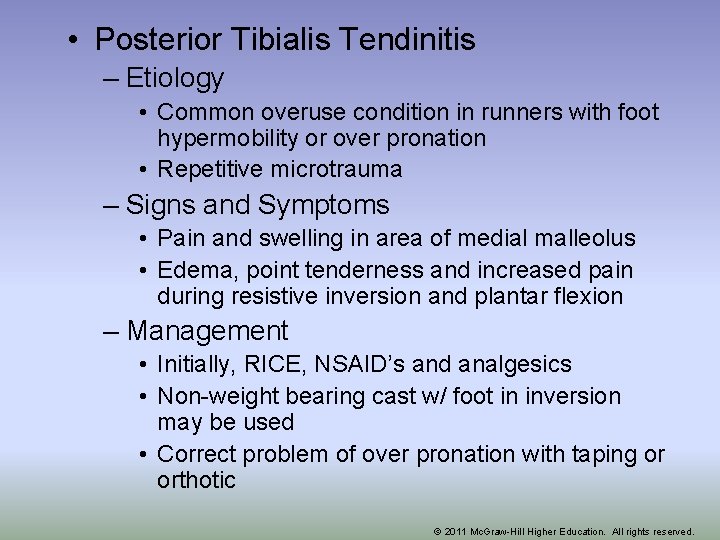 • Posterior Tibialis Tendinitis

– Etiology

• Common overuse condition in runners with foot hypermobility or over pronation

• Repetitive microtrauma

– Signs and Symptoms

• Pain and swelling in area of medial malleolus

• Edema, point tenderness and increased pain during resistive inversion and plantar flexion

– Management

• Initially, RICE, NSAID's and analgesics

• Non-weight bearing cast w/ foot in inversion may be used

• Correct problem of over pronation with taping or orthotic

© 2011 McGraw-Hill Higher Education. All rights reserved.